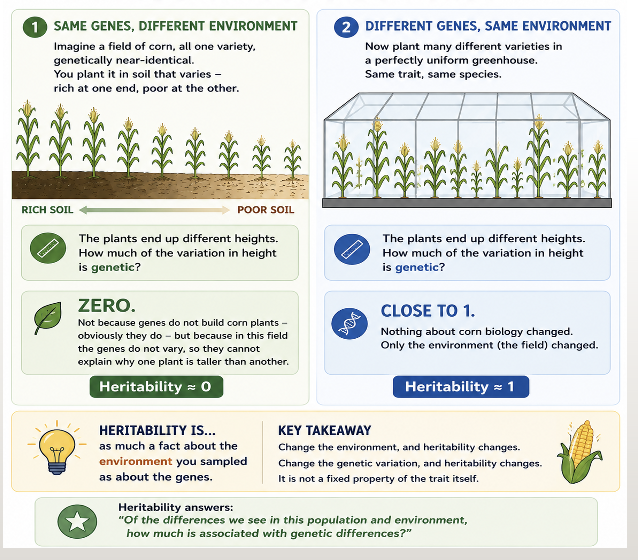 1 SAME GENES, DIFFERENT ENVIRONMENT

Imagine a field of corn, all one variety, genetically near-identical. You plant it in soil that varies – rich at one end, poor at the other.

RICH SOIL

POOR SOIL

The plants end up different heights. How much of the variation in height is genetic?

ZERO.

Not because genes do not build corn plants – obviously they do – but because in this field the genes do not vary, so they cannot explain why one plant is taller than another.

Heritability ≈ 0

2 DIFFERENT GENES, SAME ENVIRONMENT

Now plant many different varieties in a perfectly uniform greenhouse. Same trait, same species.

The plants end up different heights. How much of the variation in height is genetic?

CLOSE TO 1.

Nothing about corn biology changed. Only the environment (the field) changed.

Heritability ≈ 1

HERITABILITY IS... as much a fact about the environment you sampled as about the genes.

KEY TAKEAWAY

Change the environment, and heritability changes.

Change the genetic variation, and heritability changes.

It is not a fixed property of the trait itself.

Heritability answers:
"Of the differences we see in this population and environment, how much is associated with genetic differences?"